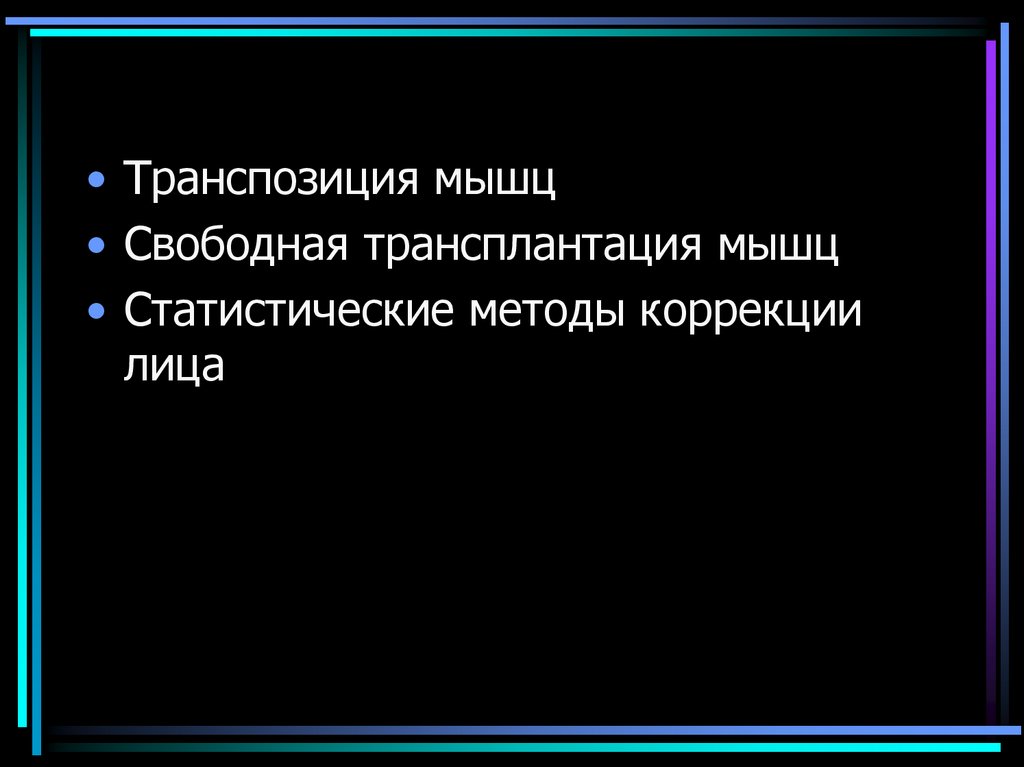 • Транспозиция мышц
• Свободная трансплантация мышц
• Статистические методы коррекции лица